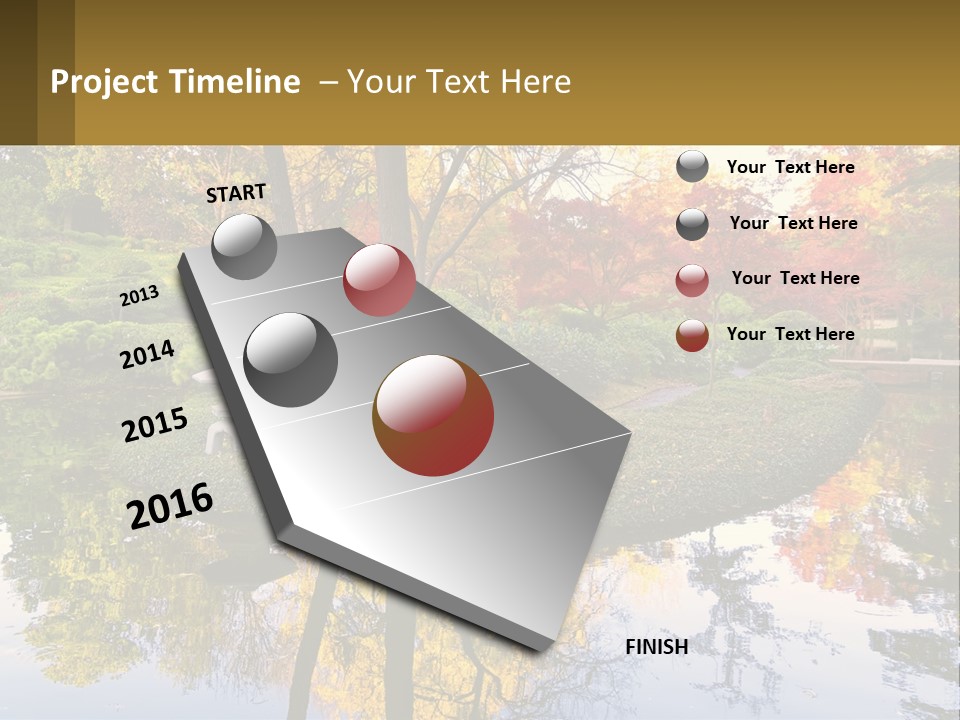 Project Timeline – Your Text Here

START

2013

2014

2015

2016

FINISH

Your Text Here

Your Text Here

Your Text Here

Your Text Here